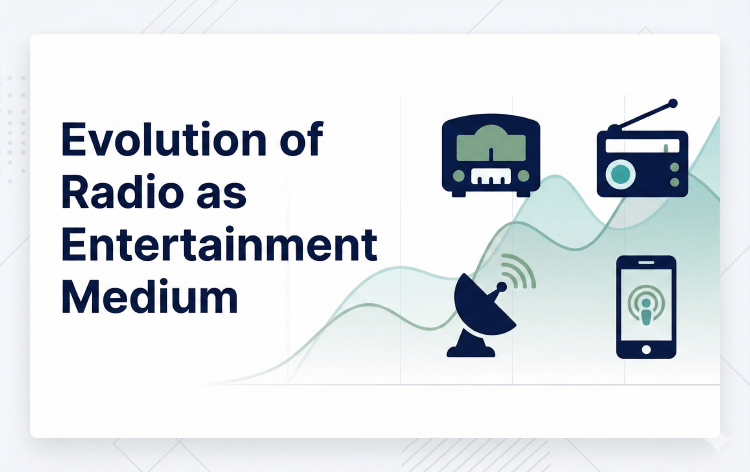 Evolution of Radio as Entertainment Medium